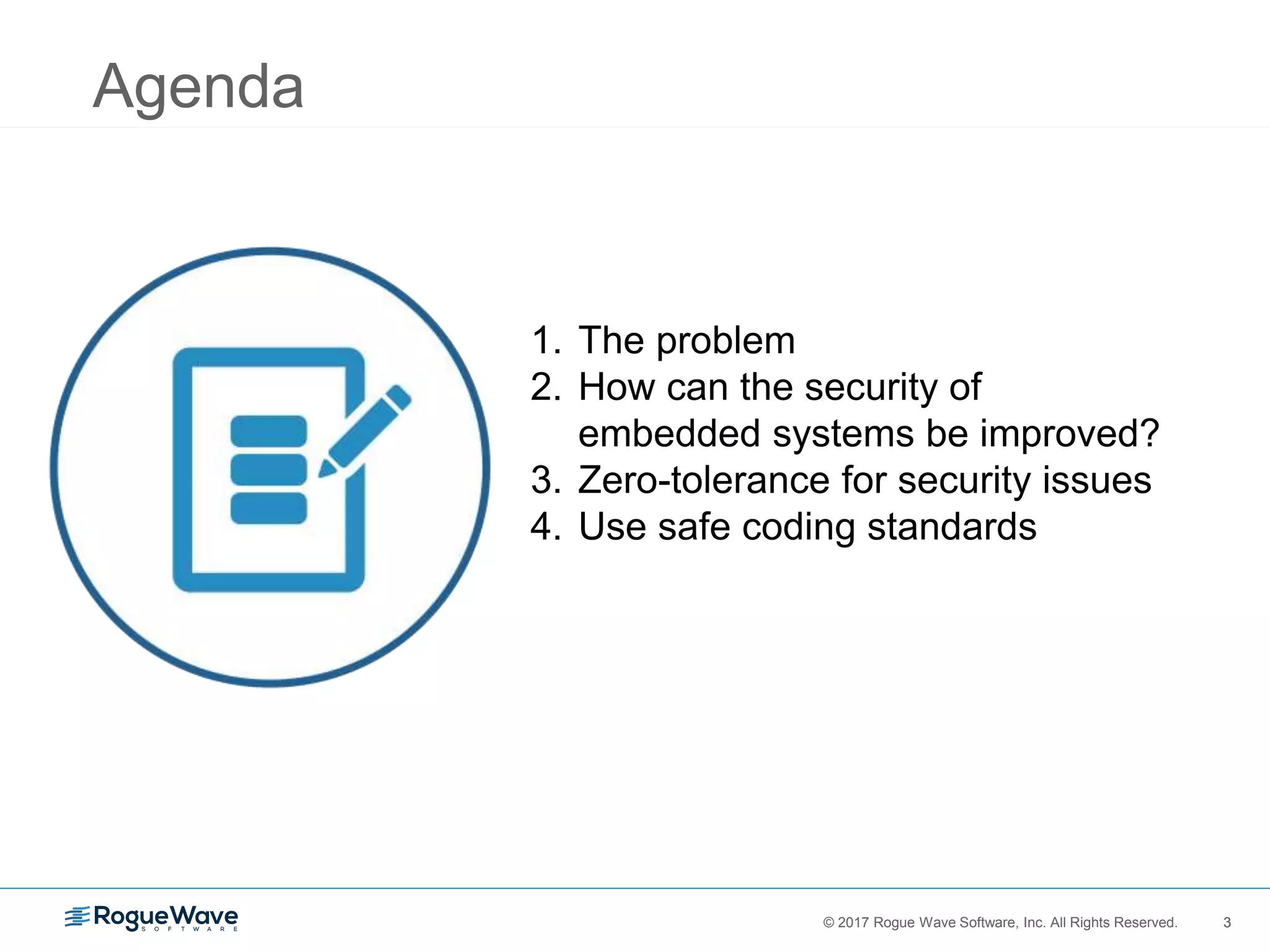 Agenda

1. The problem
2. How can the security of embedded systems be improved?
3. Zero-tolerance for security issues
4. Use safe coding standards

RogueWave SOFTWARE

© 2017 Rogue Wave Software, Inc. All Rights Reserved.

3